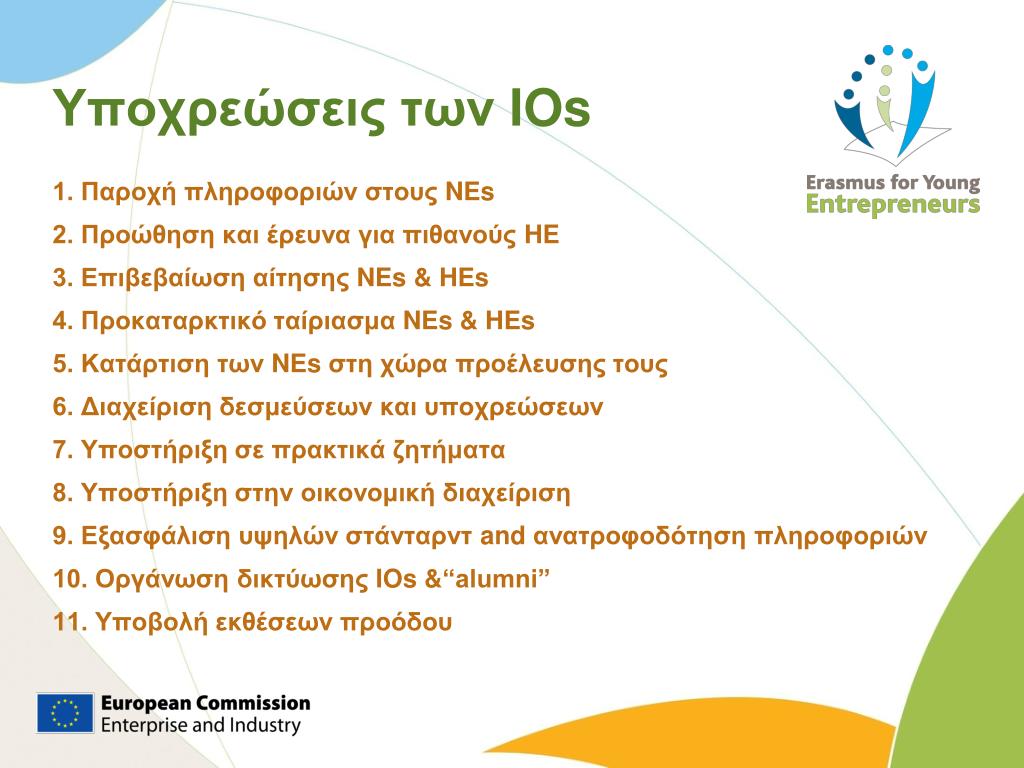 Υποχρεώσεις των IOs

Erasmus for Young Entrepreneurs

1. Παροχή πληροφοριών στους NEs
2. Προώθηση και έρευνα για πιθανούς HE
3. Επιβεβαίωση αίτησης NEs & HEs
4. Προκαταρκτικό ταίριασμα NEs & HEs
5. Κατάρτιση των NEs στη χώρα προέλευσης τους
6. Διαχείριση δεσμεύσεων και υποχρεώσεων
7. Υποστήριξη σε πρακτικά ζητήματα
8. Υποστήριξη στην οικονομική διαχείριση
9. Εξασφάλιση υψηλών στάνταρντ and ανατροφοδότηση πληροφοριών
10. Οργάνωση δικτύωσης IOs &“alumni”
11. Υποβολή εκθέσεων προόδου

European Commission
Enterprise and Industry